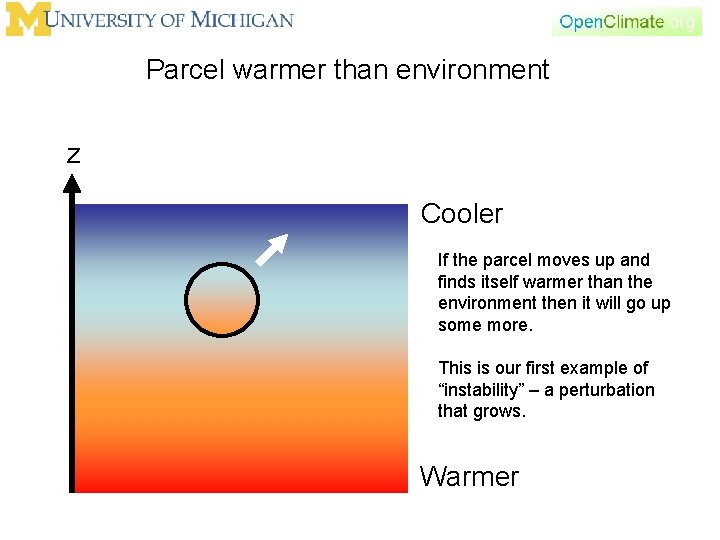 M UNIVERSITY OF MICHIGAN

OpenClimate.org

Parcel warmer than environment

z

Cooler

If the parcel moves up and finds itself warmer than the environment then it will go up some more.

This is our first example of “instability” – a perturbation that grows.

Warmer